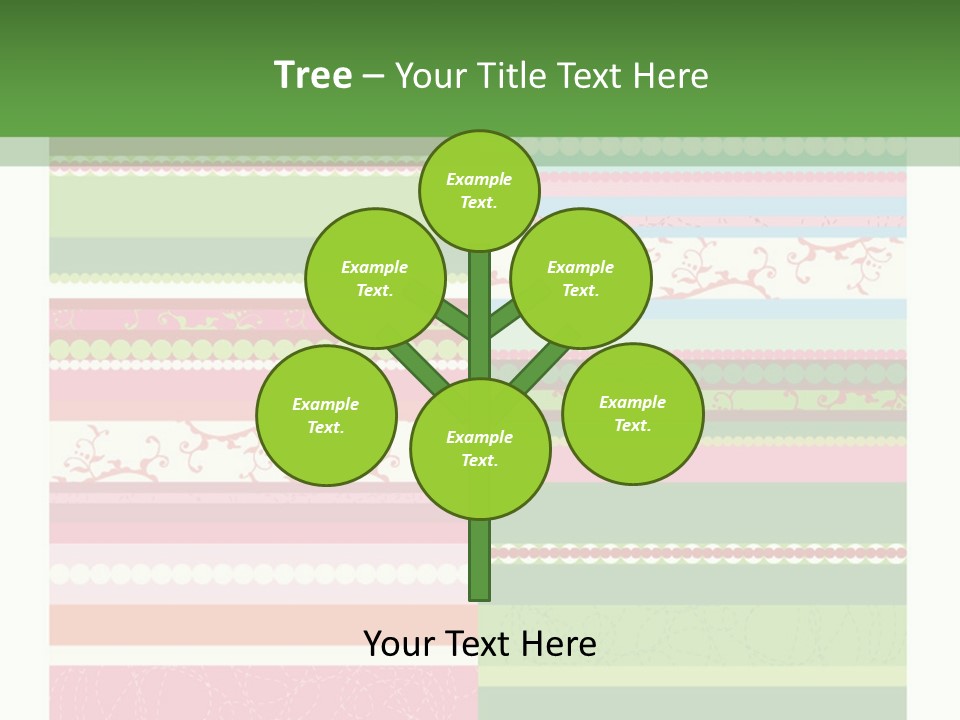 Tree – Your Title Text Here

Example Text.

Example Text.

Example Text.

Example Text.

Example Text.

Example Text.

Your Text Here